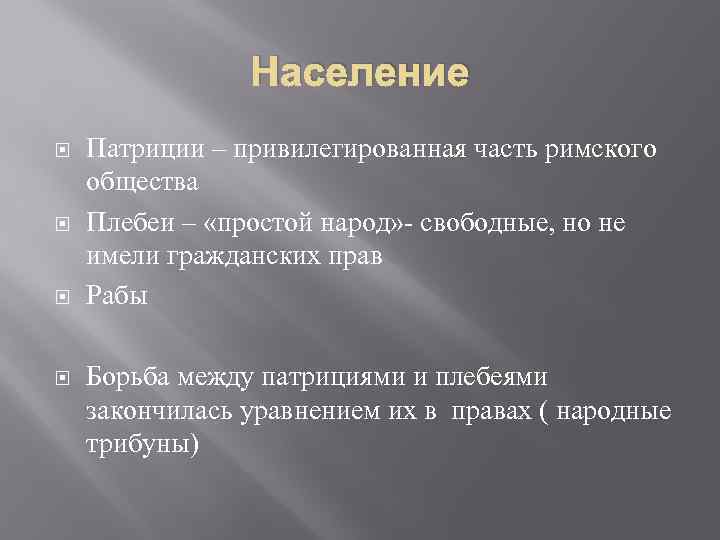 Население

Патриции – привилегированная часть римского общества

Плебеи – «простой народ»- свободные, но не имели гражданских прав

Рабы

Борьба между патрициями и плебеями закончилась уравнением их в правах ( народные трибуны)